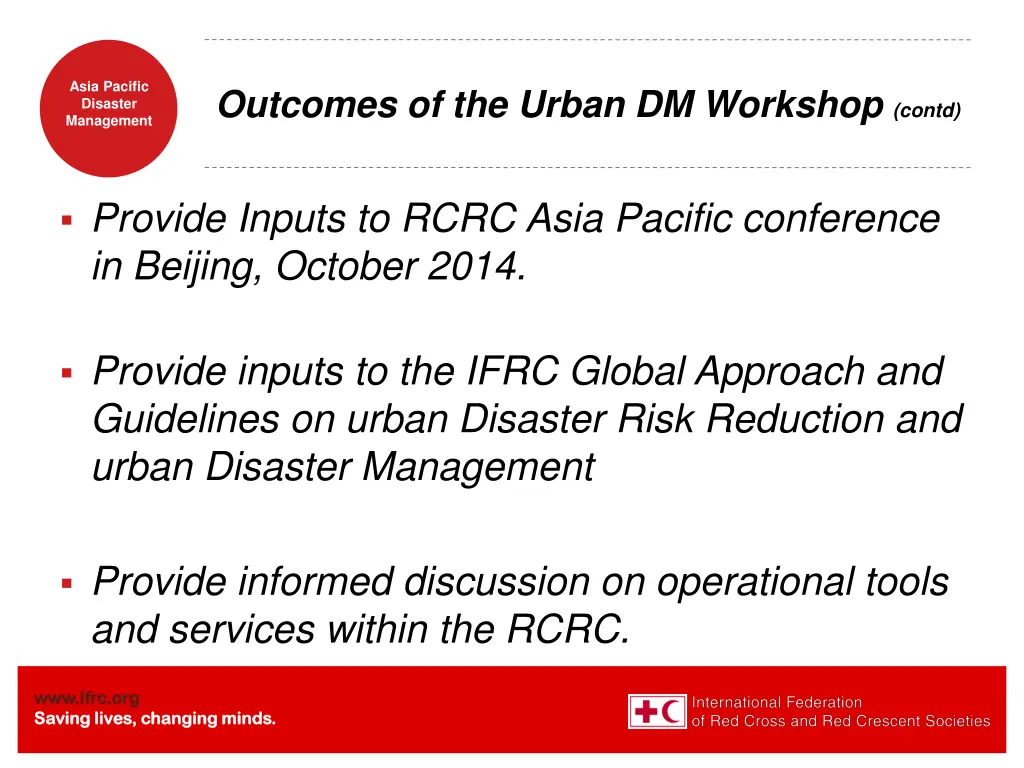 Asia Pacific Disaster Management

Outcomes of the Urban DM Workshop (contd)

▪ Provide Inputs to RCRC Asia Pacific conference in Beijing, October 2014.

▪ Provide inputs to the IFRC Global Approach and Guidelines on urban Disaster Risk Reduction and urban Disaster Management

▪ Provide informed discussion on operational tools and services within the RCRC.

www.ifrc.org
Saving lives, changing minds.

International Federation of Red Cross and Red Crescent Societies